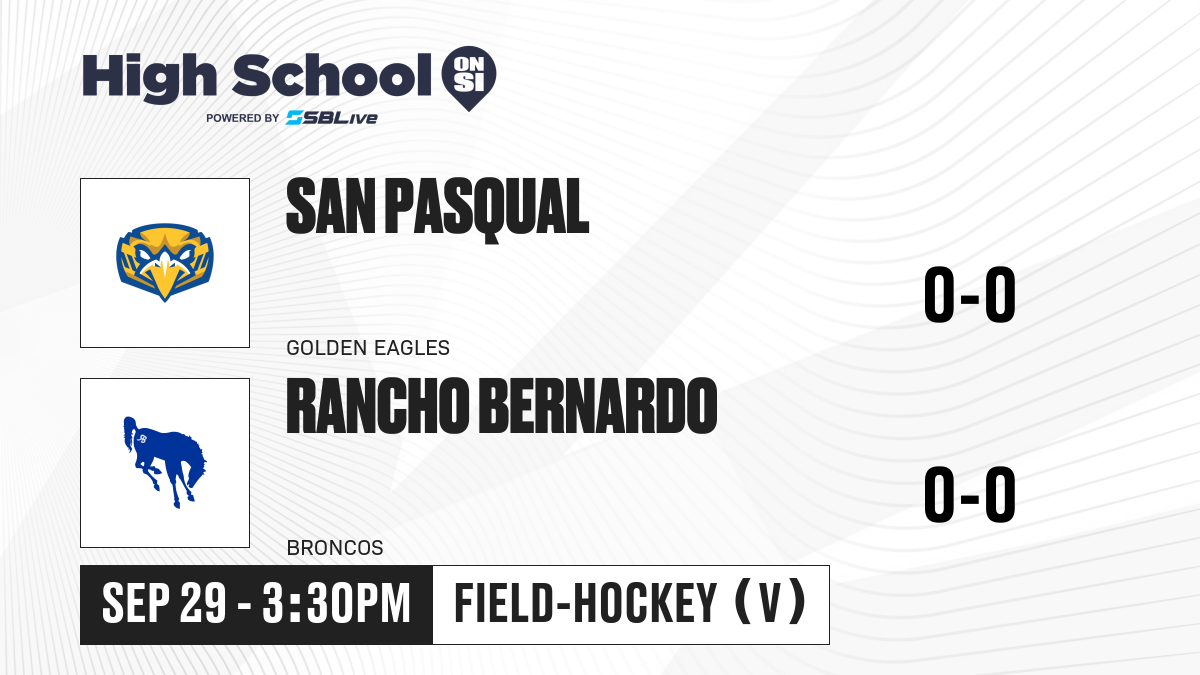 High School ON SI
POWERED BY SBLive

SAN PASQUAL
GOLDEN EAGLES
0-0

RANCHO BERNARDO
BRONCOS
0-0

SEP 29 - 3:30PM
FIELD-HOCKEY (V)